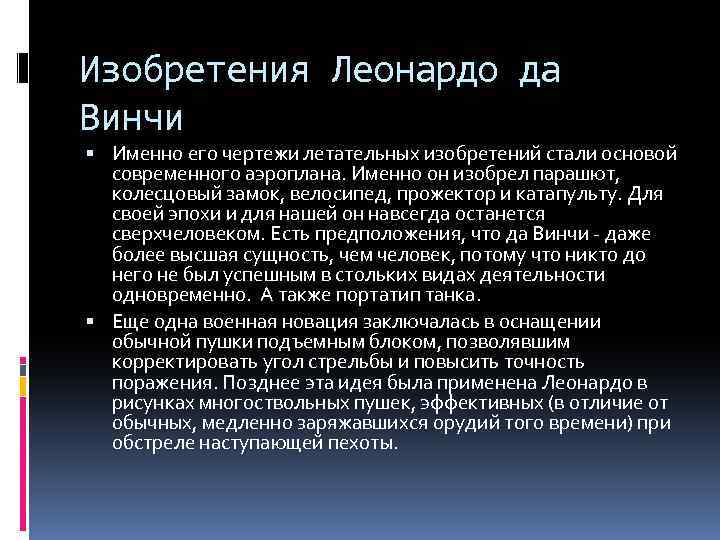 Изобретения Леонардо да Винчи

▪ Именно его чертежи летательных изобретений стали основой современного аэроплана. Именно он изобрел парашют, колесцовый замок, велосипед, прожектор и катапульту. Для своей эпохи и для нашей он навсегда останется сверхчеловеком. Есть предположения, что да Винчи - даже более высшая сущность, чем человек, потому что никто до него не был успешным в стольких видах деятельности одновременно. А также портатип танка.

▪ Еще одна военная новация заключалась в оснащении обычной пушки подъемным блоком, позволявшим корректировать угол стрельбы и повысить точность поражения. Позднее эта идея была применена Леонардо в рисунках многоствольных пушек, эффективных (в отличие от обычных, медленно заряжавшихся орудий того времени) при обстреле наступающей пехоты.